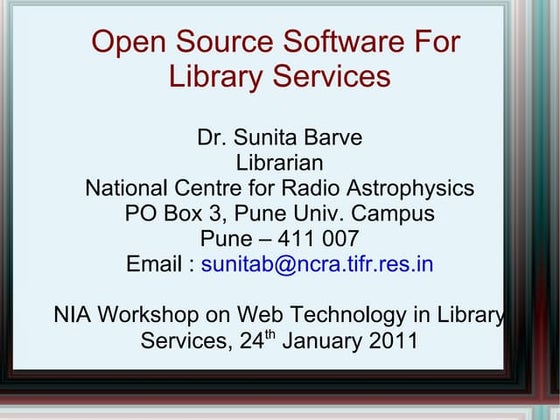 Open Source Software For Library Services

Dr. Sunita Barve
Librarian
National Centre for Radio Astrophysics
PO Box 3, Pune Univ. Campus
Pune – 411 007
Email : sunitab@ncra.tifr.res.in

NIA Workshop on Web Technology in Library Services, 24$^{th}$ January 2011